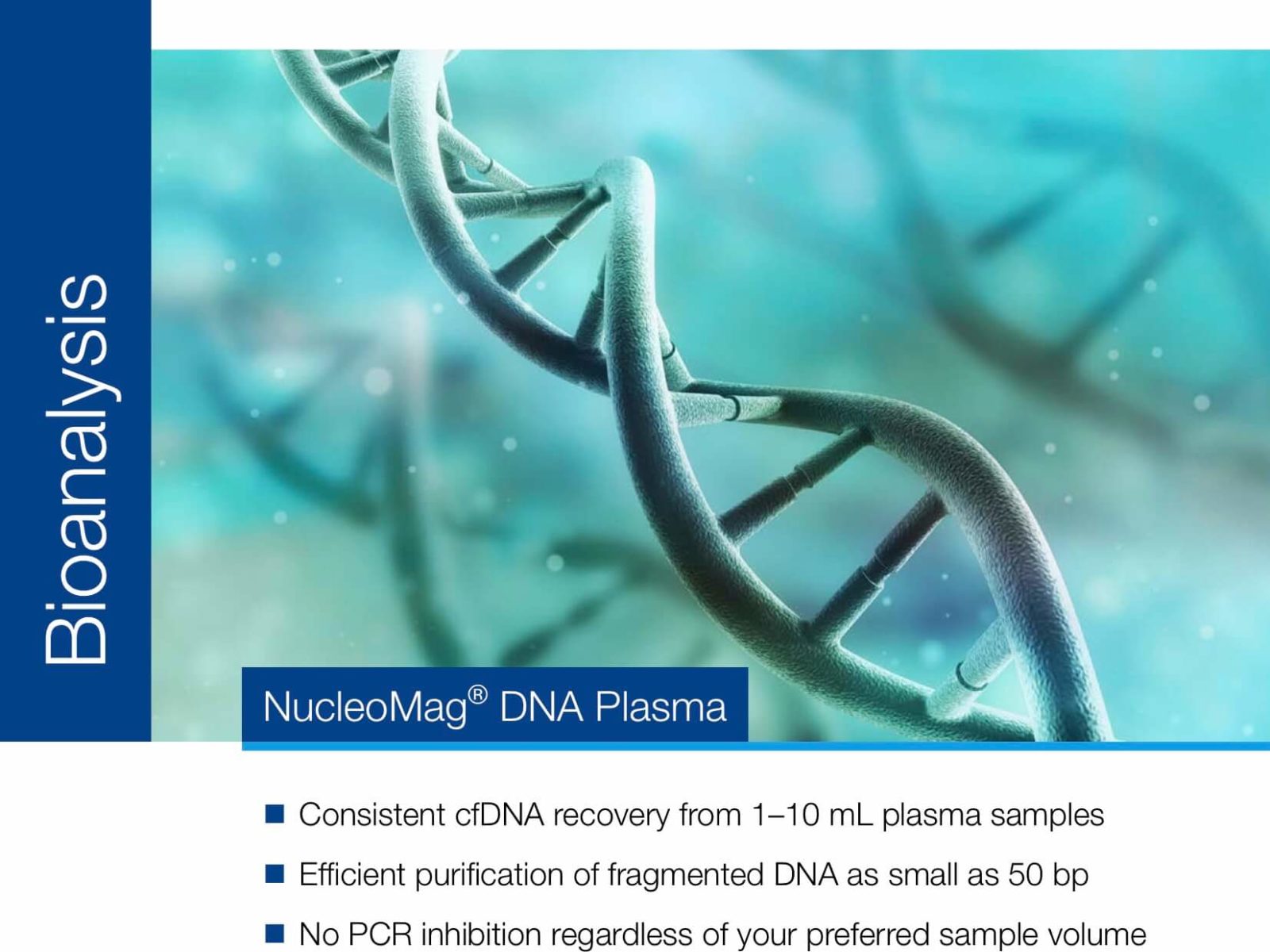 Bioanalysis

NucleoMag® DNA Plasma

■ Consistent cfDNA recovery from 1–10 mL plasma samples

■ Efficient purification of fragmented DNA as small as 50 bp

■ No PCR inhibition regardless of your preferred sample volume